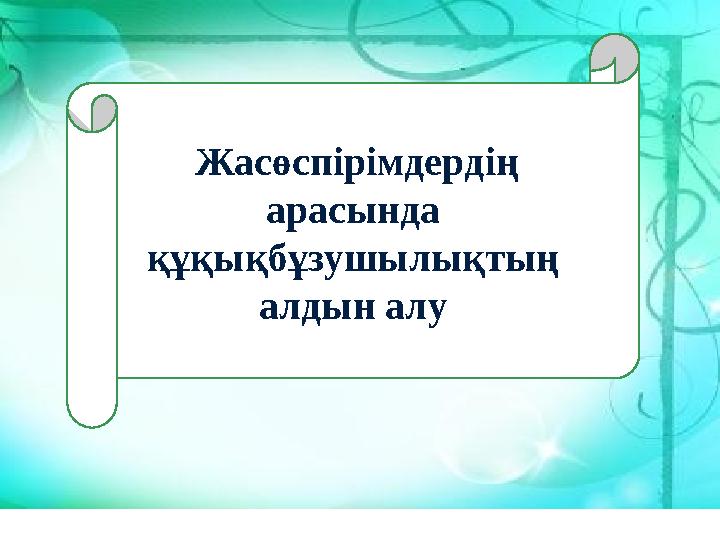 Жасөспірімдердің арасында құқықбұзушылықтың алдын алу